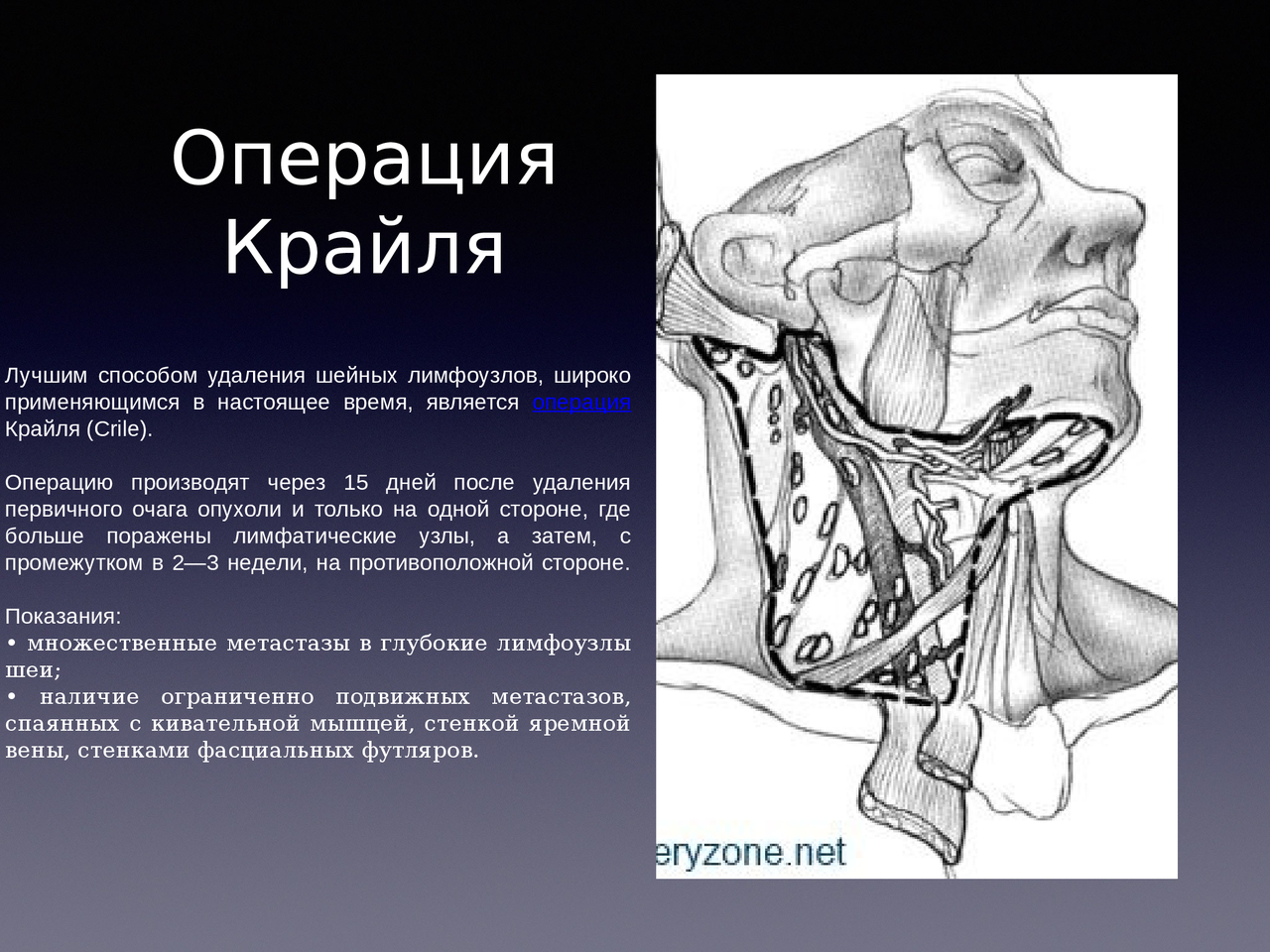 Операция Крайля

Лучшим способом удаления шейных лимфоузлов, широко применяющимся в настоящее время, является операция Крайля (Crile).

Операцию производят через 15 дней после удаления первичного очага опухоли и только на одной стороне, где больше поражены лимфатические узлы, а затем, с промежутком в 2—3 недели, на противоположной стороне.

Показания:
• множественные метастазы в глубокие лимфоузлы шеи;
• наличие ограниченно подвижных метастазов, спаянных с кивательной мышцей, стенкой яремной вены, стенками фасциальных футляров.

eryzone.net